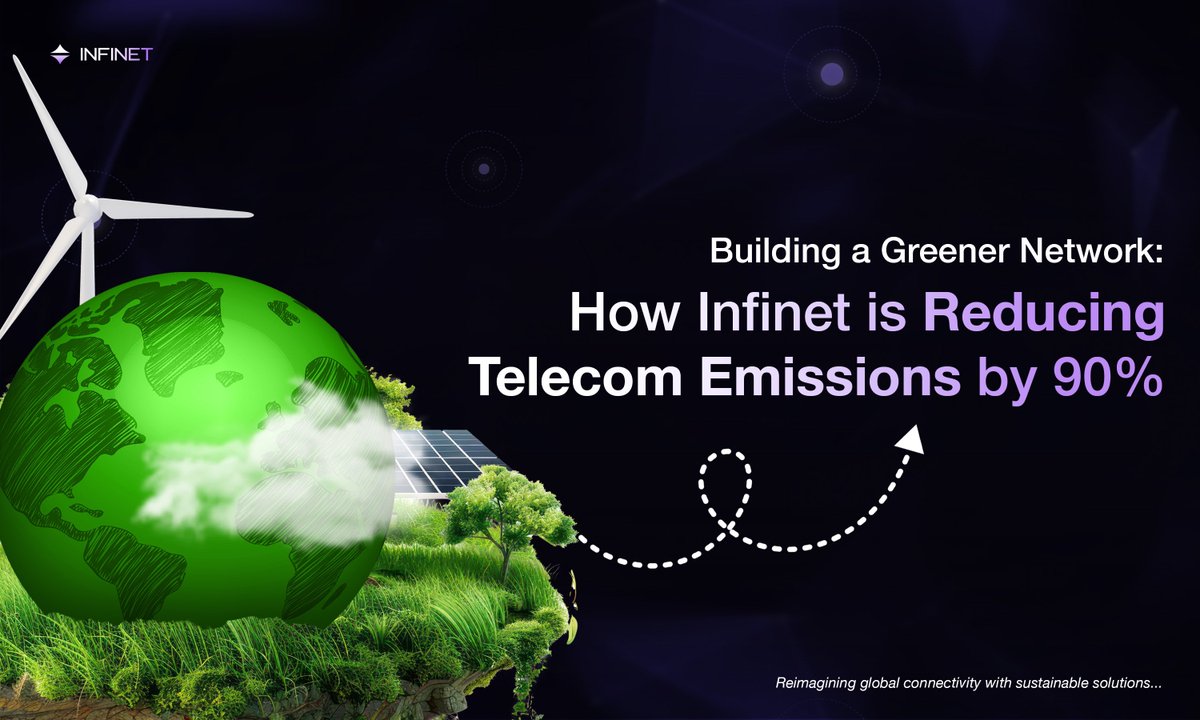 INFINET

Building a Greener Network:
How Infinet is Reducing Telecom Emissions by 90%

Reimagining global connectivity with sustainable solutions...